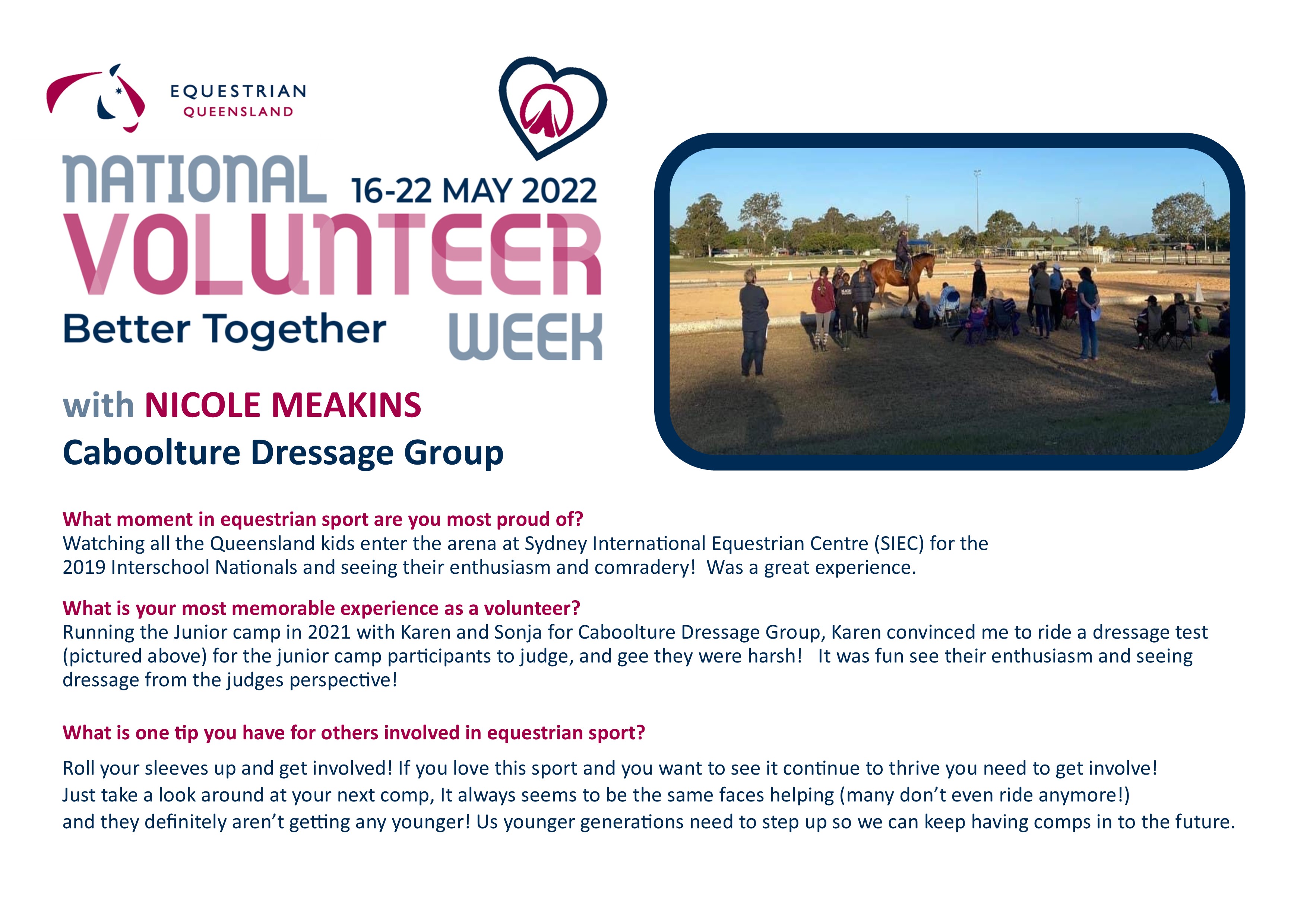 EQUESTRIAN
QUEENSLAND

NATIONAL 16-22 MAY 2022
VOLUNTEER
Better Together WEEK

with NICOLE MEAKINS
Caboolture Dressage Group

What moment in equestrian sport are you most proud of?
Watching all the Queensland kids enter the arena at Sydney International Equestrian Centre (SIEC) for the 2019 Interschool Nationals and seeing their enthusiasm and comradery! Was a great experience.

What is your most memorable experience as a volunteer?
Running the Junior camp in 2021 with Karen and Sonja for Caboolture Dressage Group, Karen convinced me to ride a dressage test (pictured above) for the junior camp participants to judge, and gee they were harsh! It was fun see their enthusiasm and seeing dressage from the judges perspective!

What is one tip you have for others involved in equestrian sport?
Roll your sleeves up and get involved! If you love this sport and you want to see it continue to thrive you need to get involve! Just take a look around at your next comp, It always seems to be the same faces helping (many don't even ride anymore!) and they definitely aren't getting any younger! Us younger generations need to step up so we can keep having comps in to the future.